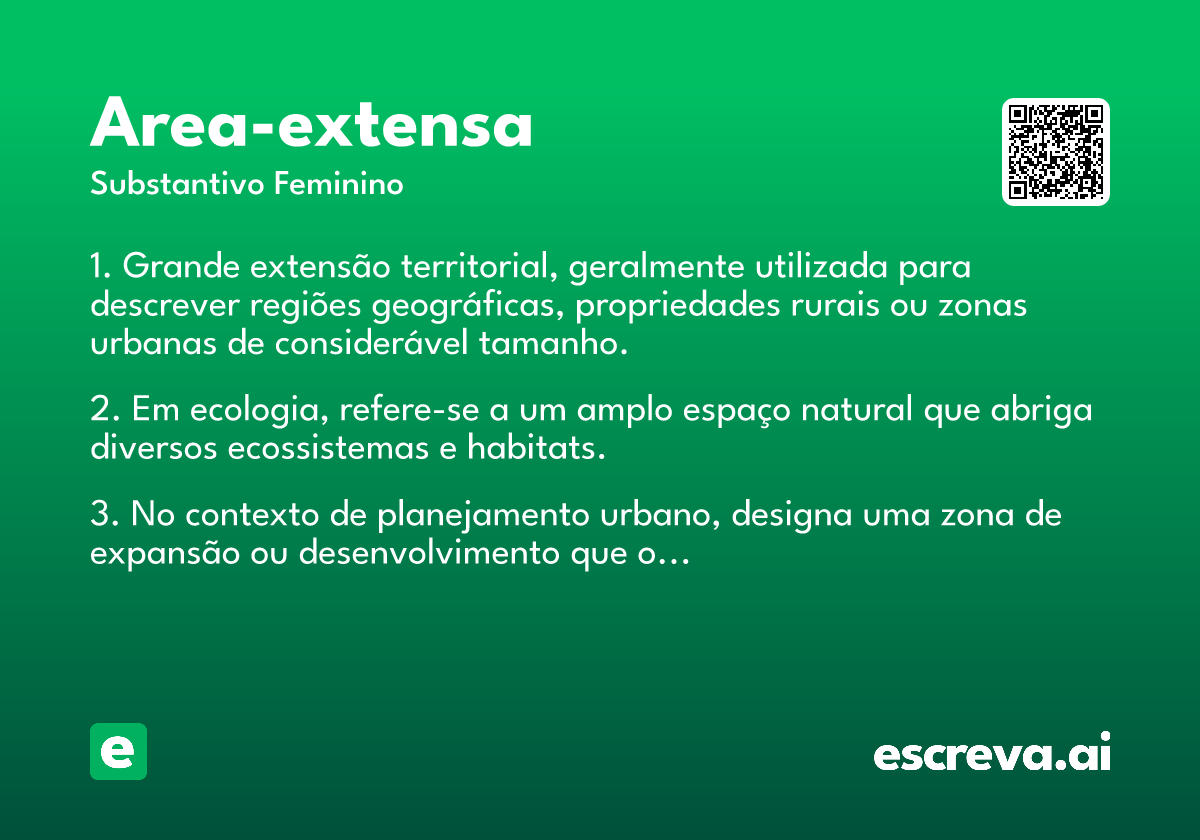 Area-extensa

Substantivo Feminino

1. Grande extensão territorial, geralmente utilizada para descrever regiões geográficas, propriedades rurais ou zonas urbanas de considerável tamanho.

2. Em ecologia, refere-se a um amplo espaço natural que abriga diversos ecossistemas e habitats.

3. No contexto de planejamento urbano, designa uma zona de expansão ou desenvolvimento que o...

e

escreva.ai